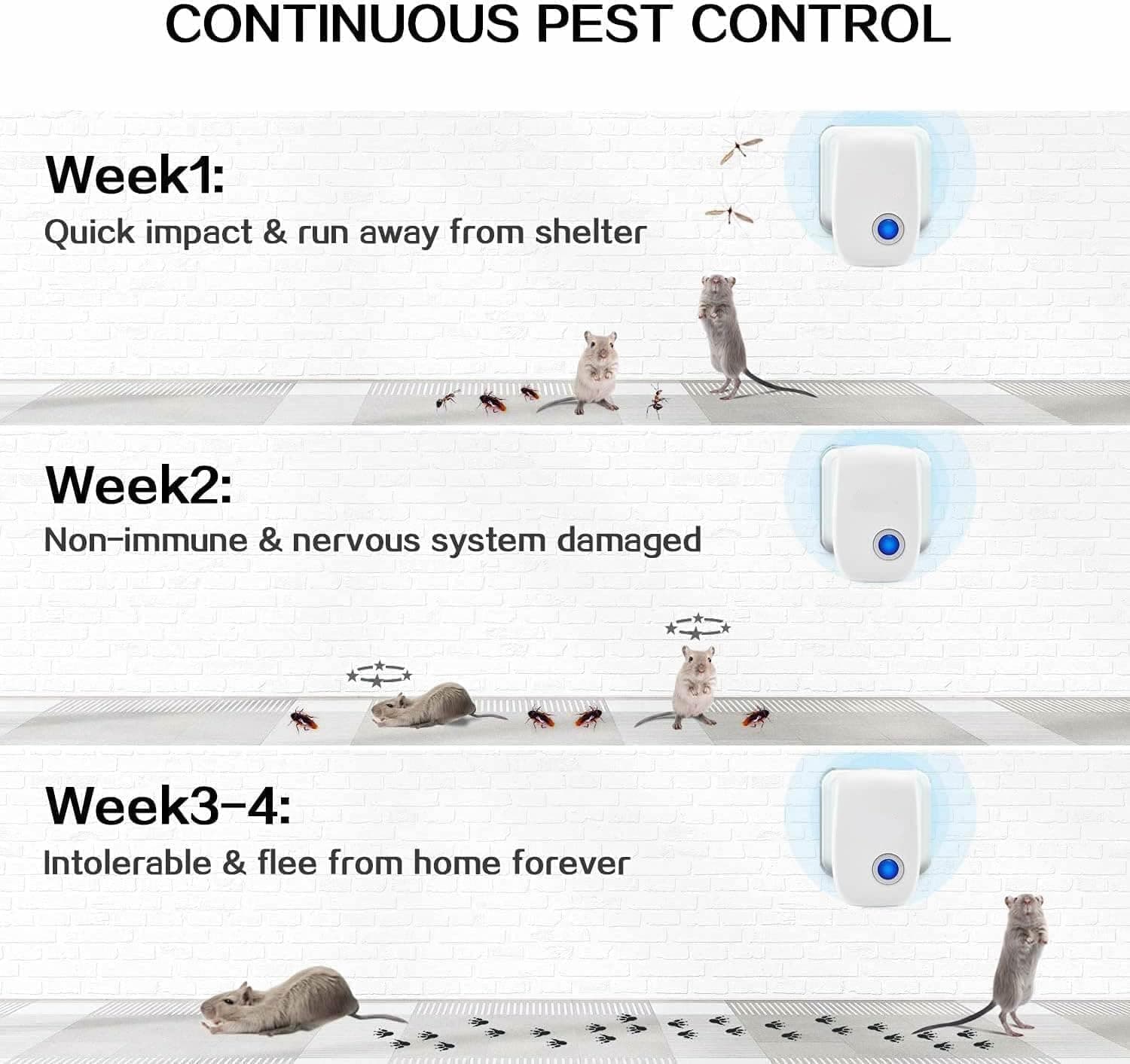 CONTINUOUS PEST CONTROL

Week1:
Quick impact & run away from shelter

Week2:
Non-immune & nervous system damaged

Week3-4:
Intolerable & flee from home forever